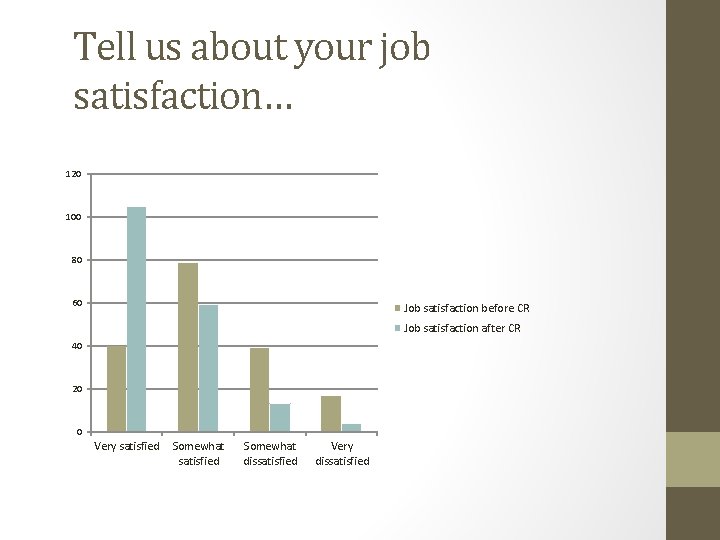 Tell us about your job satisfaction…

120
100
80
60
40
20
0

Very satisfied
Somewhat satisfied
Somewhat dissatisfied
Very dissatisfied

Job satisfaction before CR
Job satisfaction after CR